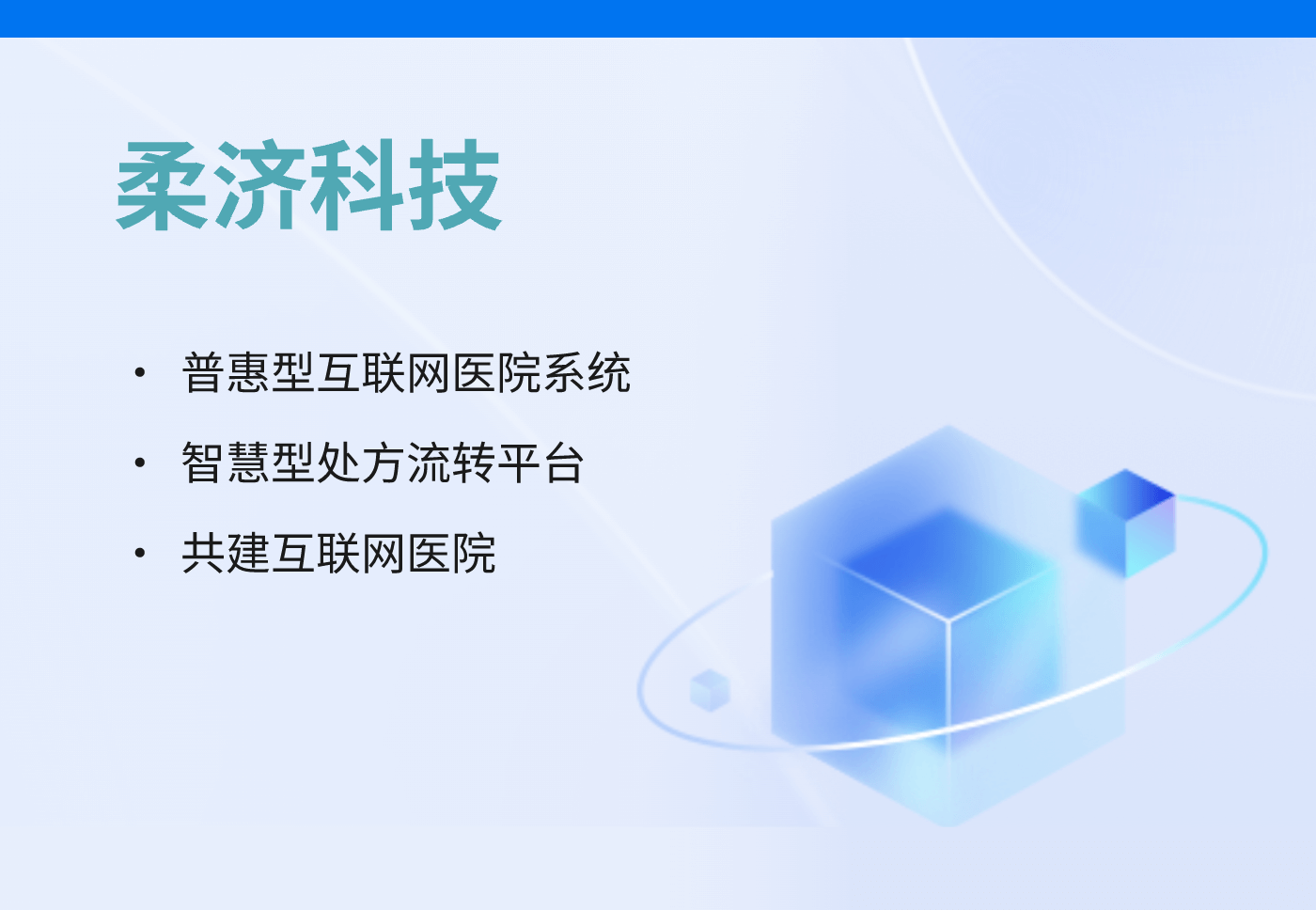 柔济科技

• 普惠型互联网医院系统
• 智慧型处方流转平台
• 共建互联网医院